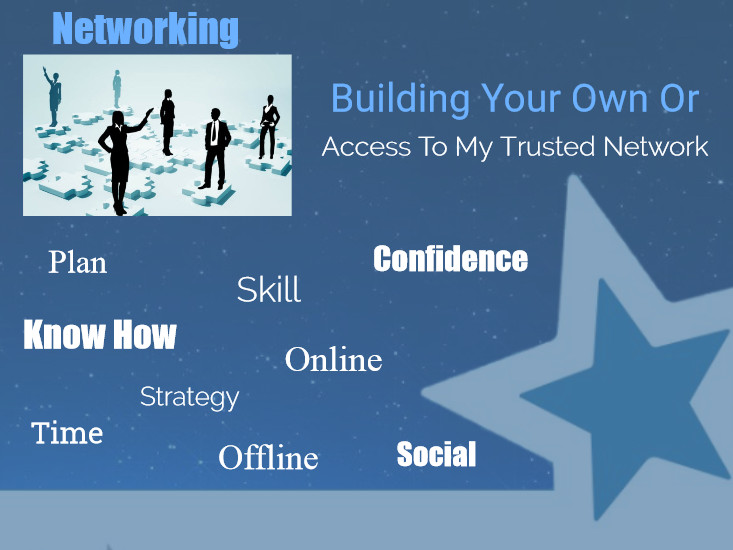 Networking

Building Your Own Or

Access To My Trusted Network

Plan

Confidence

Skill

Know How

Online

Strategy

Time

Offline

Social